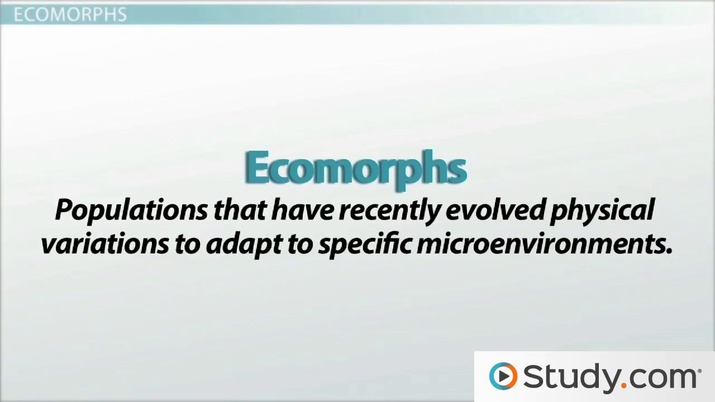 ECOMORPHS

Ecomorphs

Populations that have recently evolved physical variations to adapt to specific microenvironments.

Study.com